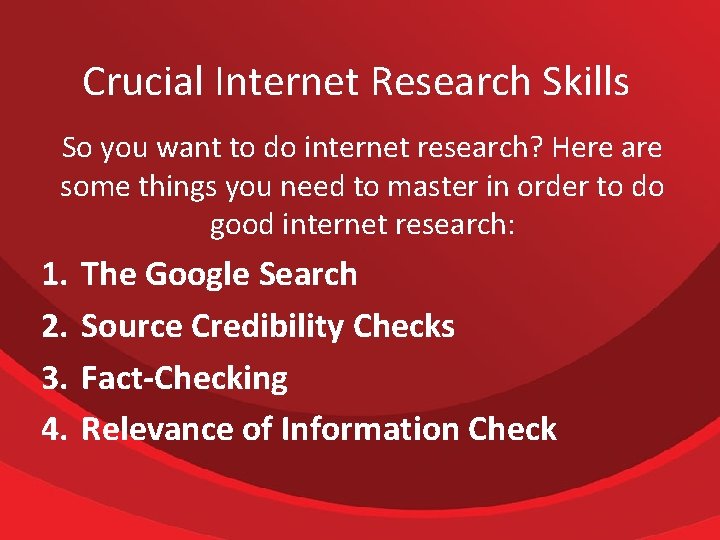 Crucial Internet Research Skills

So you want to do internet research? Here are some things you need to master in order to do good internet research:

1. The Google Search
2. Source Credibility Checks
3. Fact-Checking
4. Relevance of Information Check